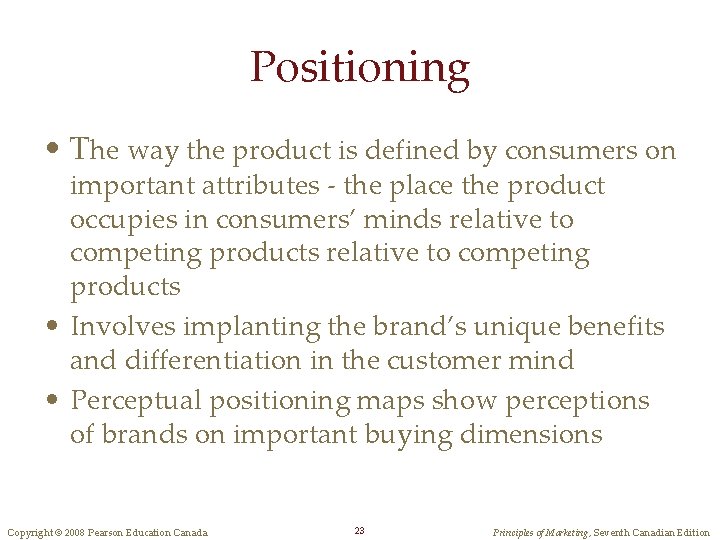 Positioning

• The way the product is defined by consumers on important attributes - the place the product occupies in consumers' minds relative to competing products relative to competing products

• Involves implanting the brand's unique benefits and differentiation in the customer mind

• Perceptual positioning maps show perceptions of brands on important buying dimensions

Copyright © 2008 Pearson Education Canada

23

Principles of Marketing, Seventh Canadian Edition